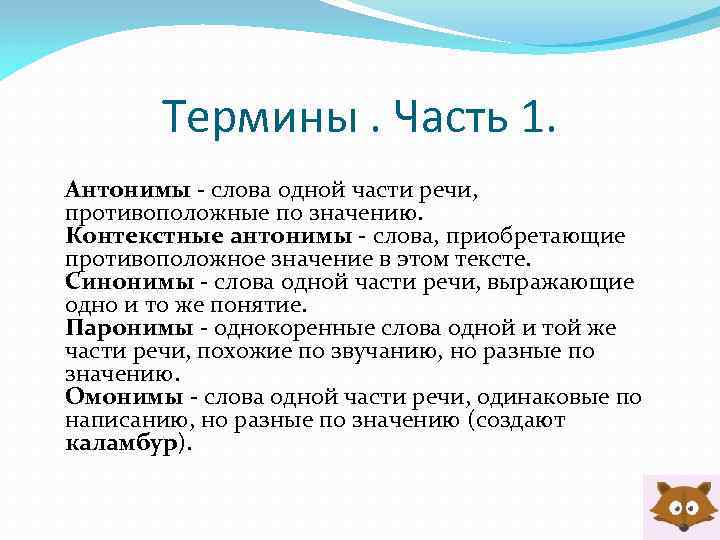 Термины . Часть 1.

Антонимы - слова одной части речи, противоположные по значению.
Контекстные антонимы - слова, приобретающие противоположное значение в этом тексте.
Синонимы - слова одной части речи, выражающие одно и то же понятие.
Паронимы - однокоренные слова одной и той же части речи, похожие по звучанию, но разные по значению.
Омонимы - слова одной части речи, одинаковые по написанию, но разные по значению (создают каламбур).